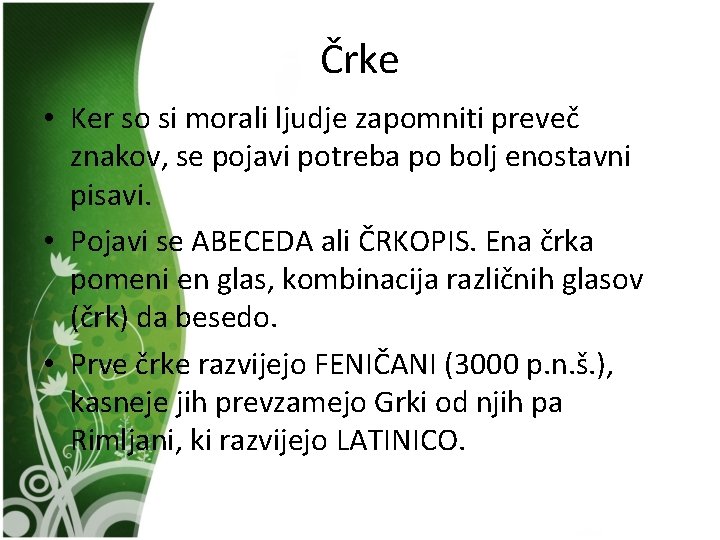 Črke

• Ker so si morali ljudje zapomniti preveč znakov, se pojavi potreba po bolj enostavni pisavi.

• Pojavi se ABECEDA ali ČRKOPIS. Ena črka pomeni en glas, kombinacija različnih glasov (črk) da besedo.

• Prve črke razvijejo FENIČANI (3000 p.n.š.), kasneje jih prevzamejo Grki od njih pa Rimljani, ki razvijejo LATINICO.